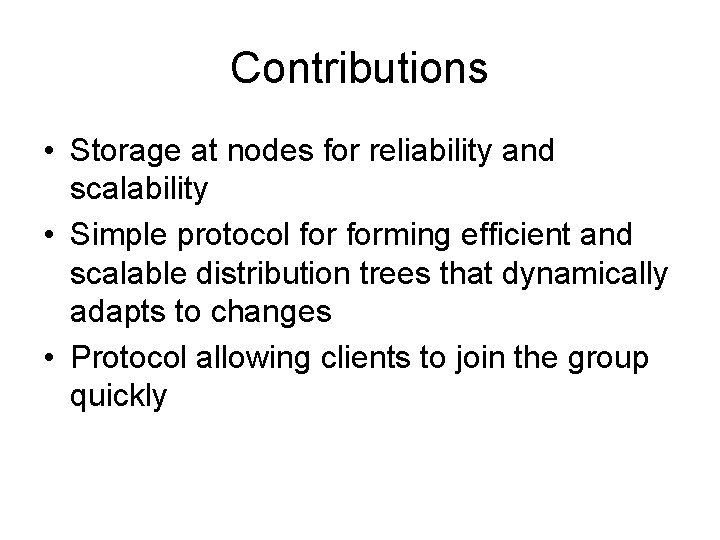 Contributions

• Storage at nodes for reliability and scalability
• Simple protocol for forming efficient and scalable distribution trees that dynamically adapts to changes
• Protocol allowing clients to join the group quickly